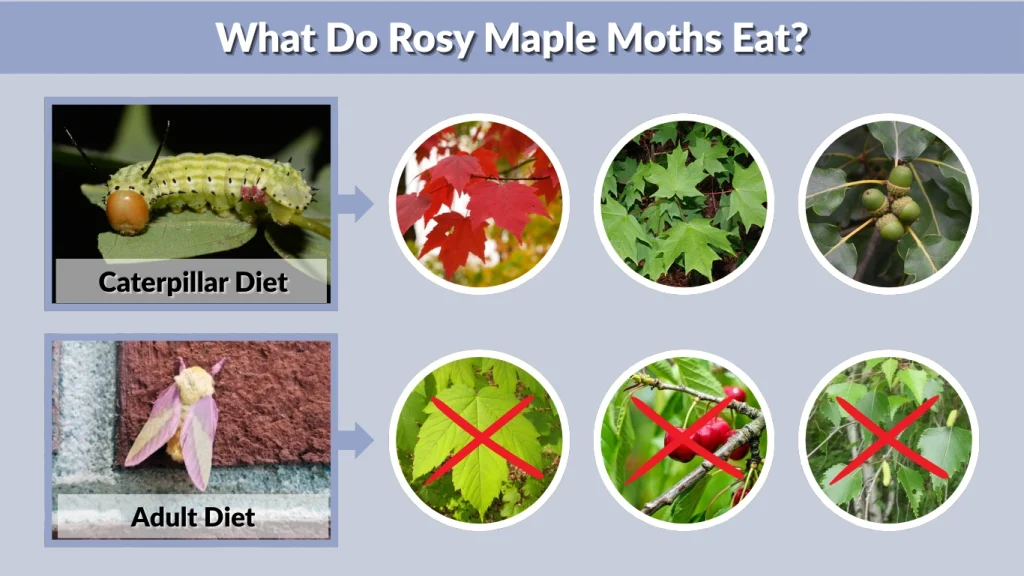 What Do Rosy Maple Moths Eat?

Caterpillar Diet

Adult Diet